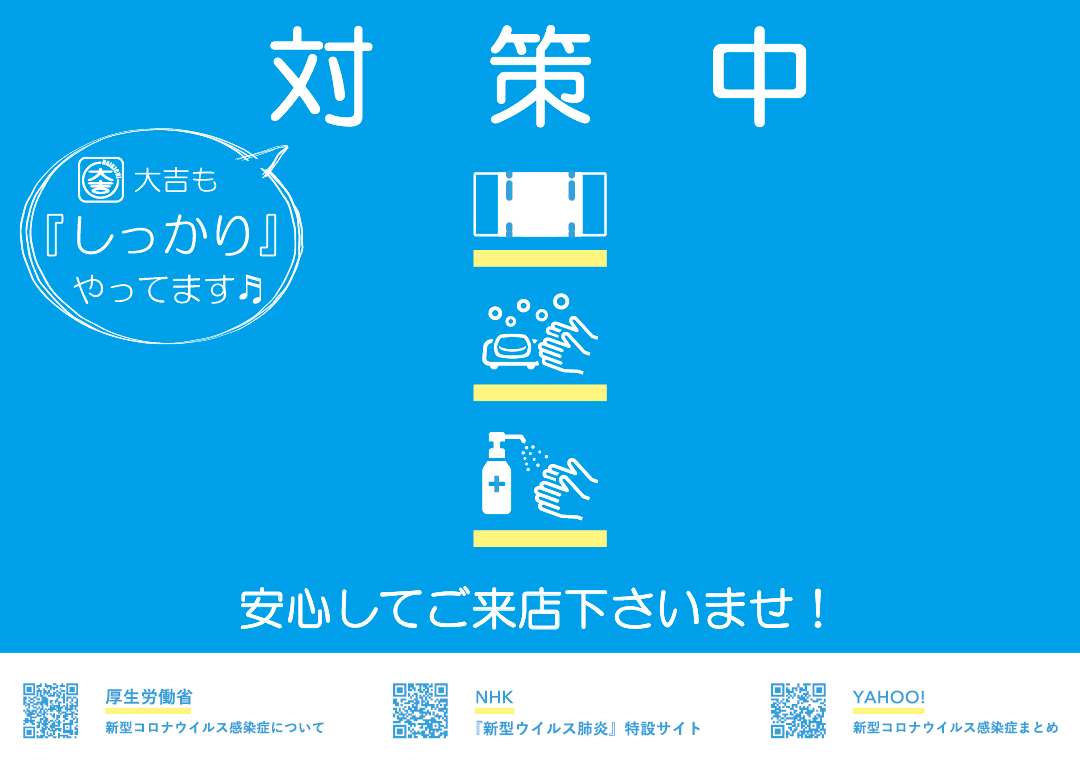 対　策　中

大吉も
『しっかり』
やってます♬

安心してご来店下さいませ！

厚生労働省
新型コロナウイルス感染症について

NHK
『新型ウイルス肺炎』特設サイト

YAHOO!
新型コロナウイルス感染症まとめ